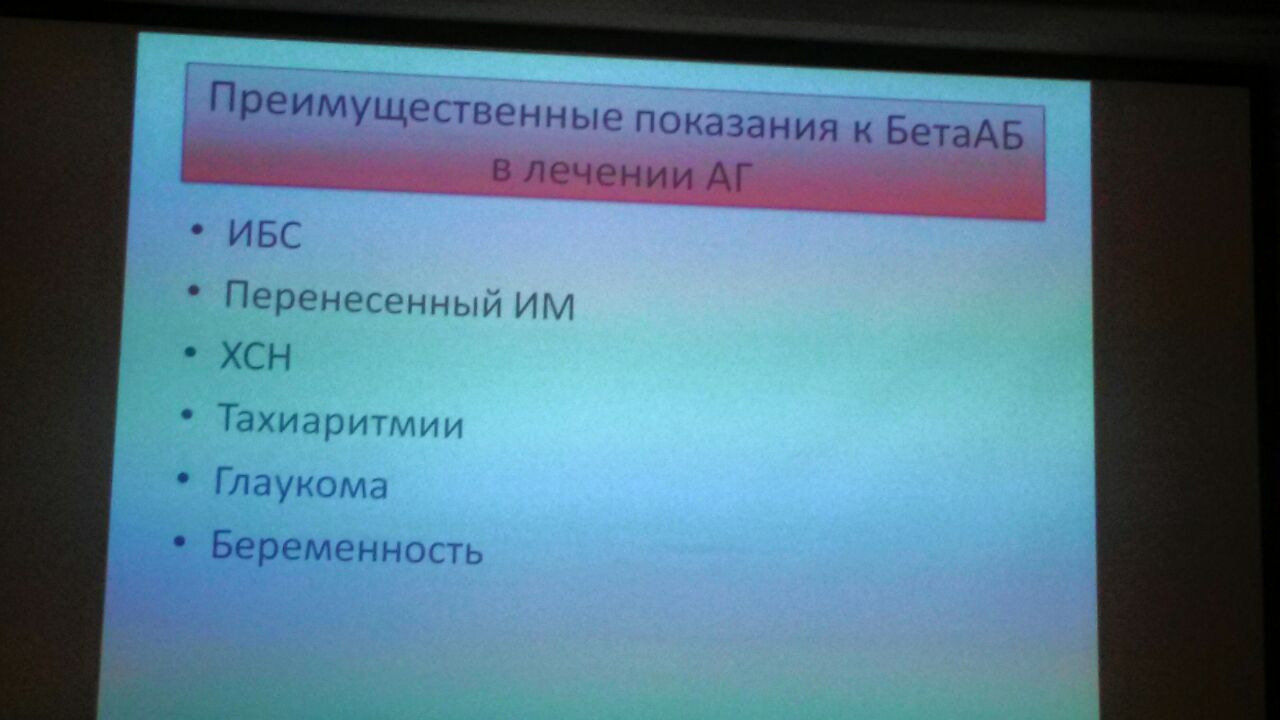 Преимущественные показания к БетаАБ в лечении АГ

• ИБС
• Перенесенный ИМ
• ХСН
• Тахиаритмии
• Глаукома
• Беременность